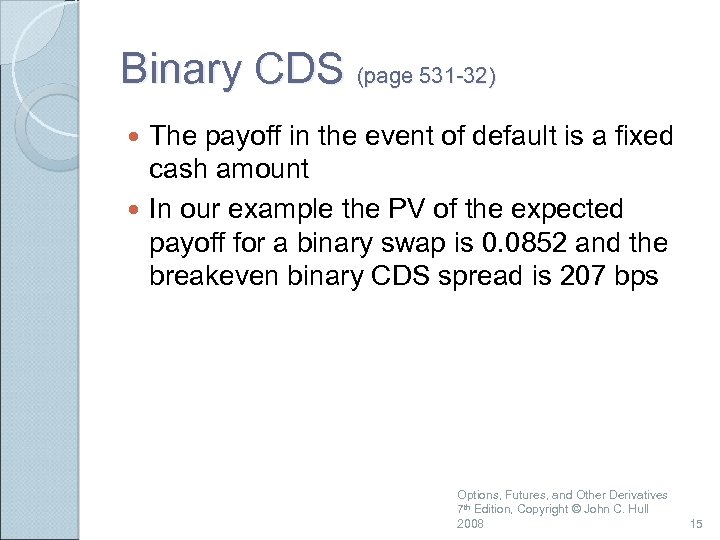 Binary CDS (page 531-32)

- The payoff in the event of default is a fixed cash amount
- In our example the PV of the expected payoff for a binary swap is 0.0852 and the breakeven binary CDS spread is 207 bps

Options, Futures, and Other Derivatives 7th Edition, Copyright © John C. Hull 2008

15